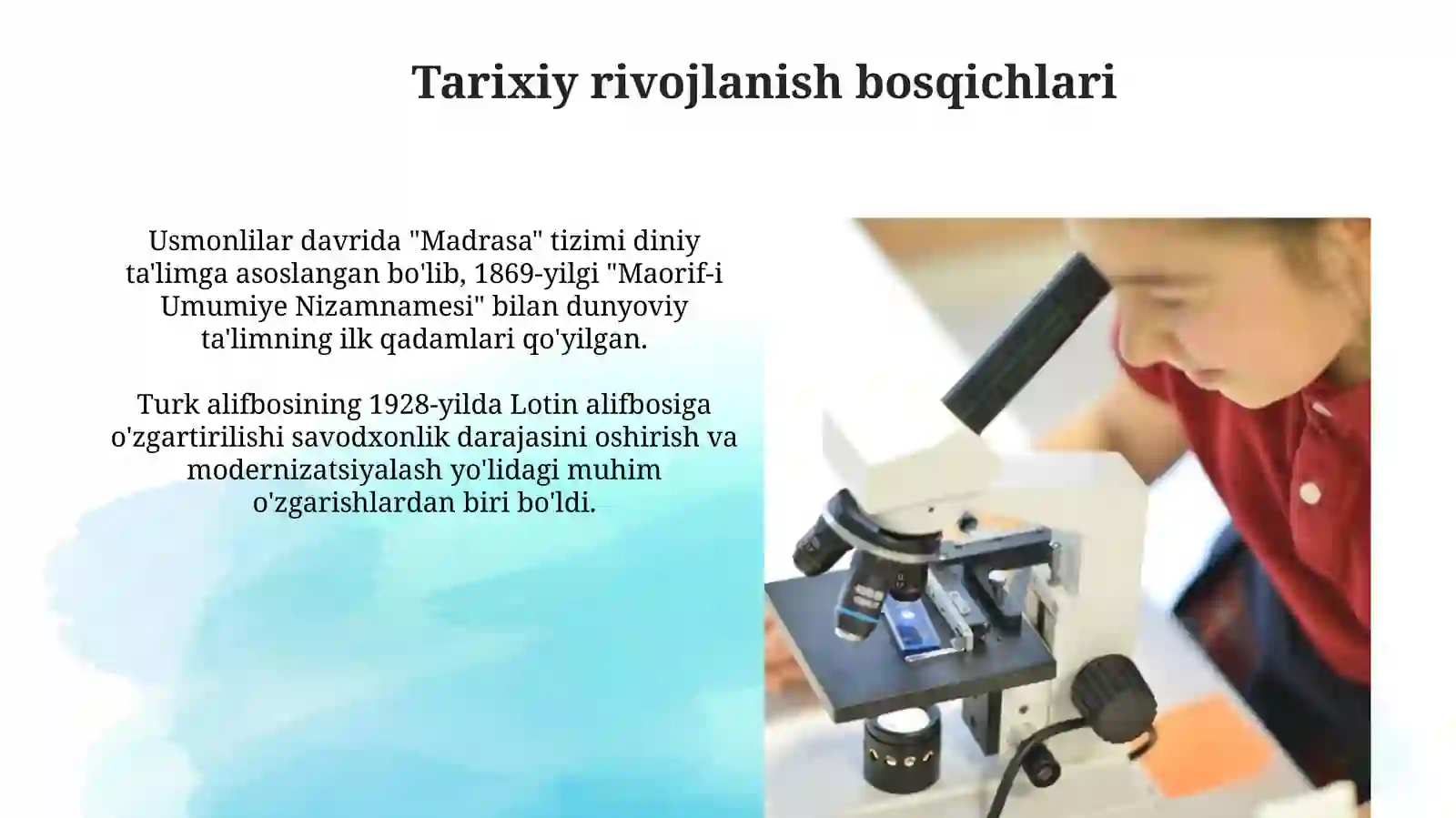 Tarixiy rivojlanish bosqichlari

Usmonlilar davrida "Madrasa" tizimi diniy ta'limga asoslangan bo'lib, 1869-yilgi "Maorif-i Umumiye Nizamnamesi" bilan dunyoviy ta'limning ilk qadamlari qo'yilgan.

Turk alifbosining 1928-yilda Lotin alifbosiga o'zgartirilishi savodxonlik darajasini oshirish va modernizatsiyalash yo'lidagi muhim o'zgarishlardan biri bo'ldi.